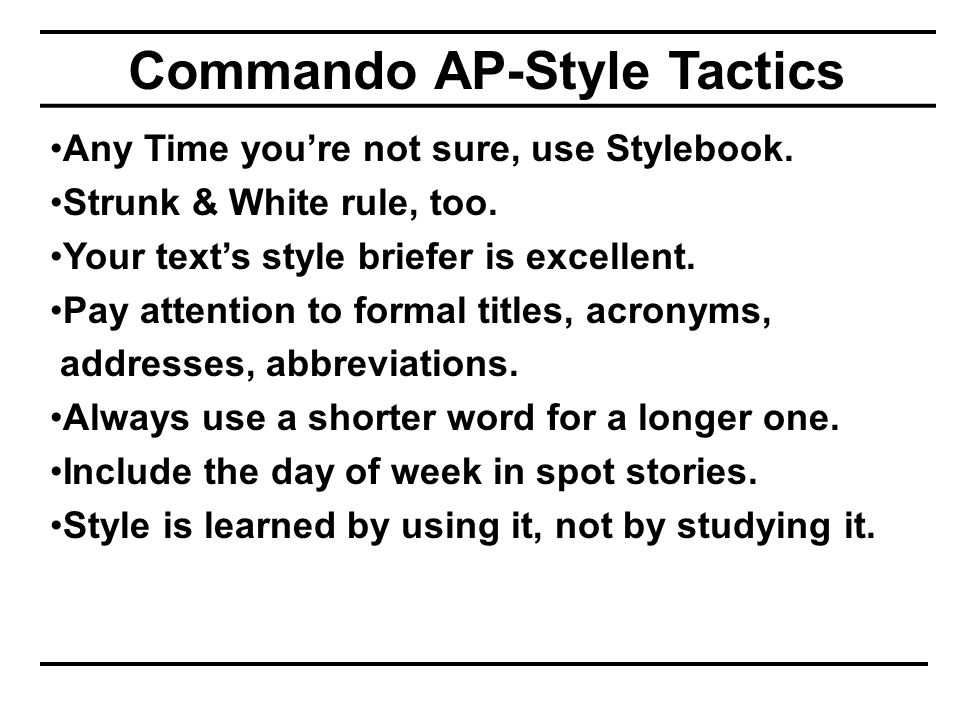 Commando AP-Style Tactics

•Any Time you're not sure, use Stylebook.
•Strunk & White rule, too.
•Your text's style briefer is excellent.
•Pay attention to formal titles, acronyms, addresses, abbreviations.
•Always use a shorter word for a longer one.
•Include the day of week in spot stories.
•Style is learned by using it, not by studying it.